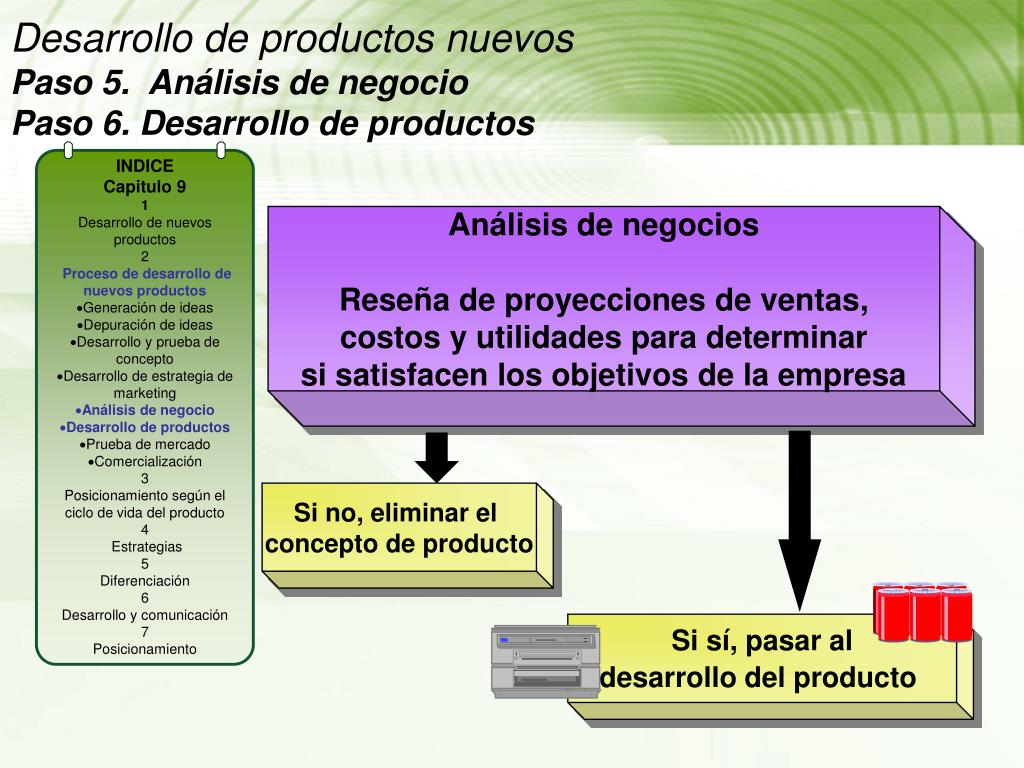 Desarrollo de productos nuevos
Paso 5. Análisis de negocio
Paso 6. Desarrollo de productos

INDICE
Capitulo 9
1
Desarrollo de nuevos productos
2
Proceso de desarrollo de nuevos productos
•Generación de ideas
•Depuración de ideas
•Desarrollo y prueba de concepto
•Desarrollo de estrategia de marketing
•Análisis de negocio
•Desarrollo de productos
•Prueba de mercado
•Comercialización
3
Posicionamiento según el ciclo de vida del producto
4
Estrategias
5
Diferenciación
6
Desarrollo y comunicación
7
Posicionamiento

Análisis de negocios

Reseña de proyecciones de ventas, costos y utilidades para determinar si satisfacen los objetivos de la empresa

Si no, eliminar el concepto de producto

Si sí, pasar al desarrollo del producto